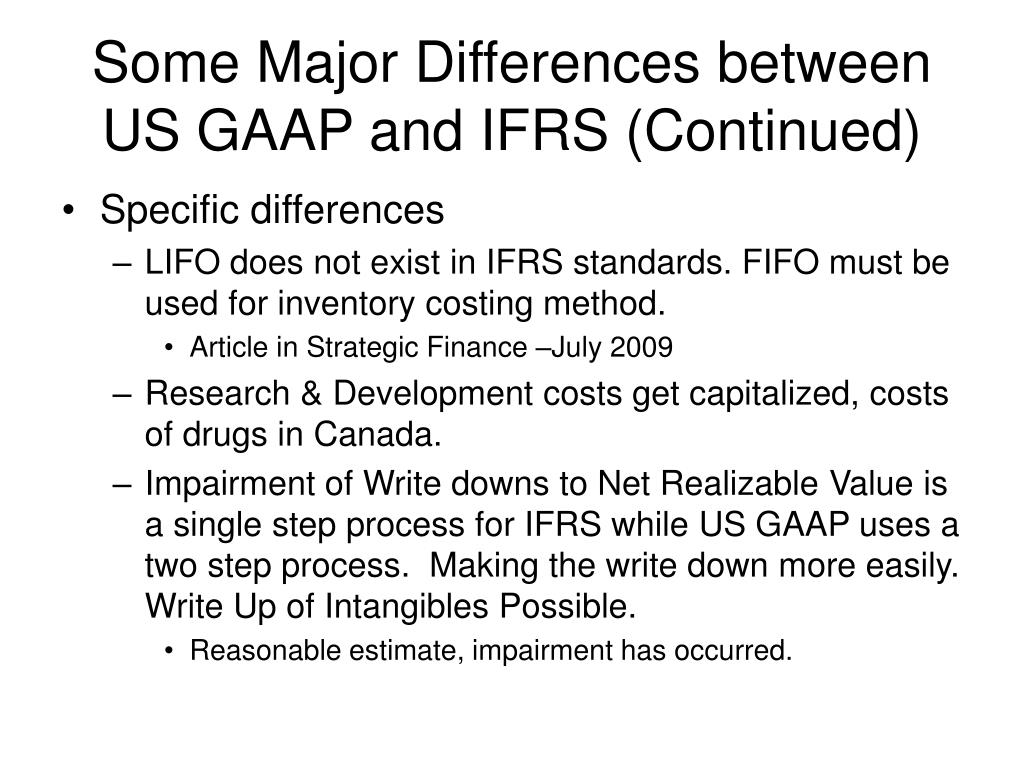 Some Major Differences between US GAAP and IFRS (Continued)

• Specific differences
– LIFO does not exist in IFRS standards. FIFO must be used for inventory costing method.
• Article in Strategic Finance –July 2009
– Research & Development costs get capitalized, costs of drugs in Canada.
– Impairment of Write downs to Net Realizable Value is a single step process for IFRS while US GAAP uses a two step process. Making the write down more easily. Write Up of Intangibles Possible.
• Reasonable estimate, impairment has occurred.